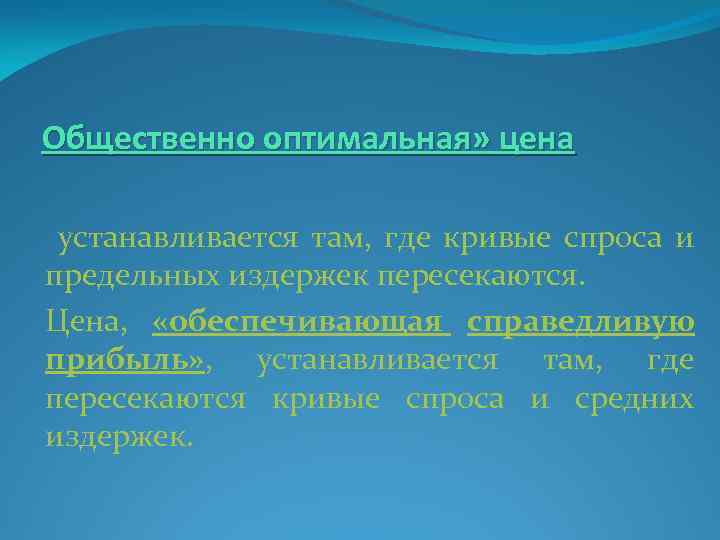 Общественно оптимальная» цена

устанавливается там, где кривые спроса и предельных издержек пересекаются.

Цена, «обеспечивающая справедливую прибыль», устанавливается там, где пересекаются кривые спроса и средних издержек.